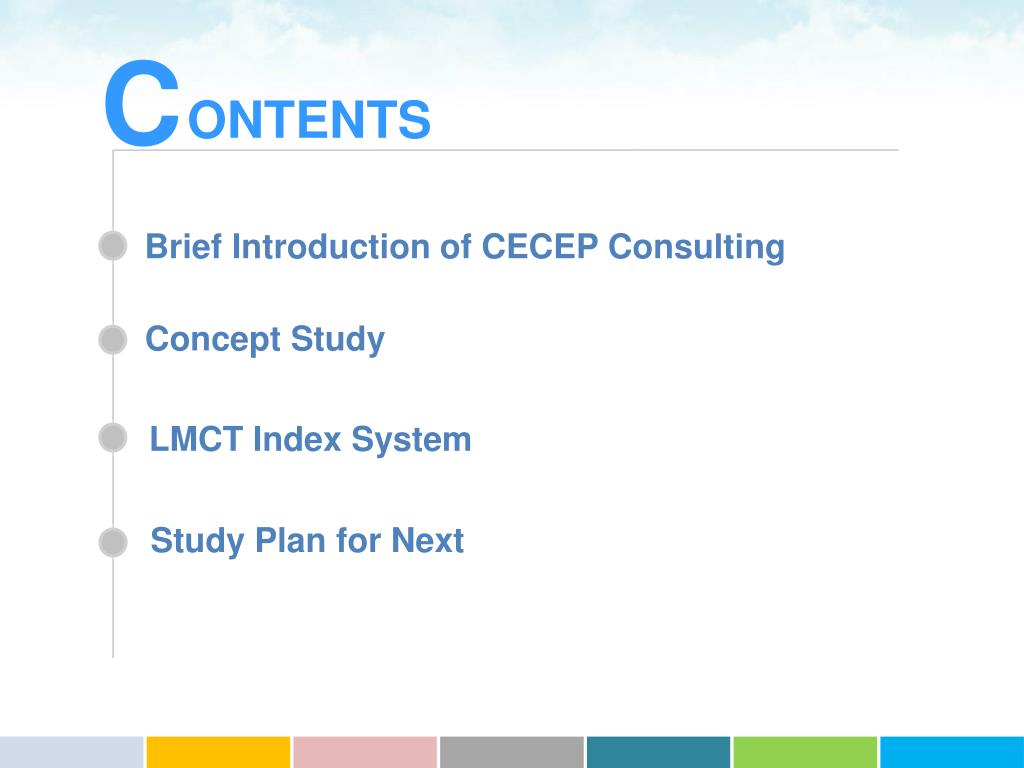 CONTENTS

Brief Introduction of CECEP Consulting

Concept Study

LMCT Index System

Study Plan for Next